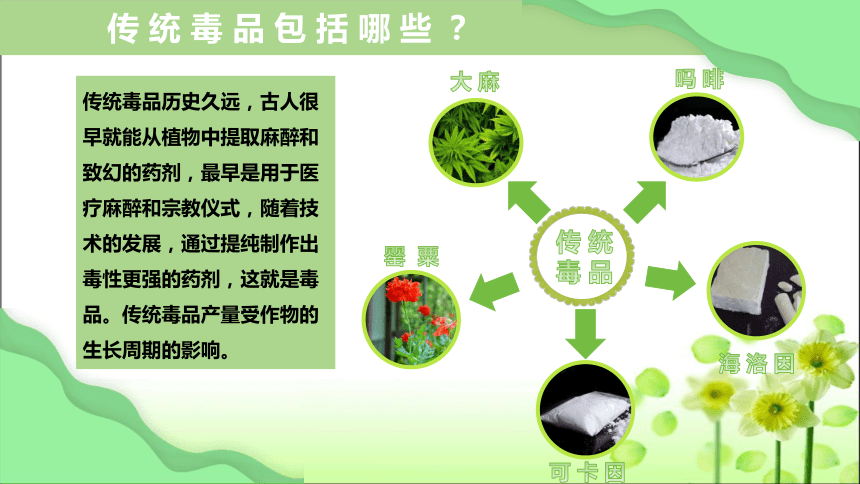 传统毒品包括哪些？

传统毒品历史久远，古人很早就能从植物中提取麻醉和致幻的药剂，最早是用于医疗麻醉和宗教仪式，随着技术的发展，通过提纯制作出毒性更强的药剂，这就是毒品。传统毒品产量受作物的生长周期的影响。

大麻

吗啡

传统毒品

罂粟

海洛因

可卡因